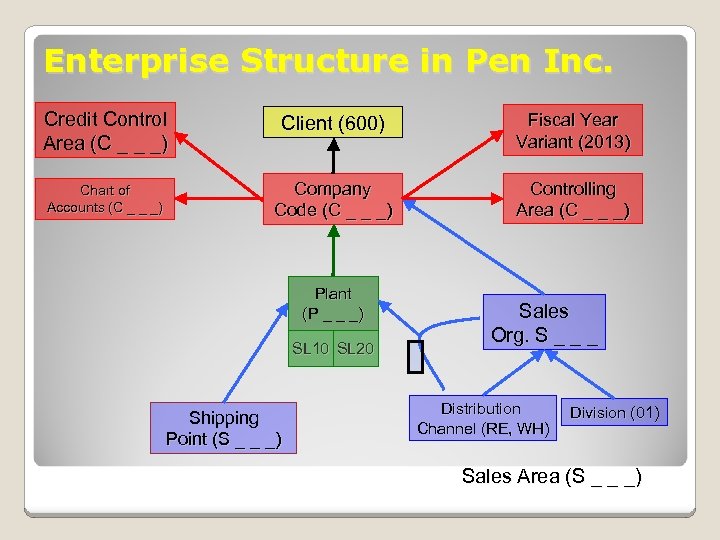 Enterprise Structure in Pen Inc.

Credit Control Area (C _ _ _)

Client (600)

Fiscal Year Variant (2013)

Chart of Accounts (C _ _ _)

Company Code (C _ _ _)

Controlling Area (C _ _ _)

Plant (P _ _ _)

SL10

SL20

Sales Org. S _ _ _

Shipping Point (S _ _ _)

Distribution Channel (RE, WH)

Division (01)

Sales Area (S _ _ _)